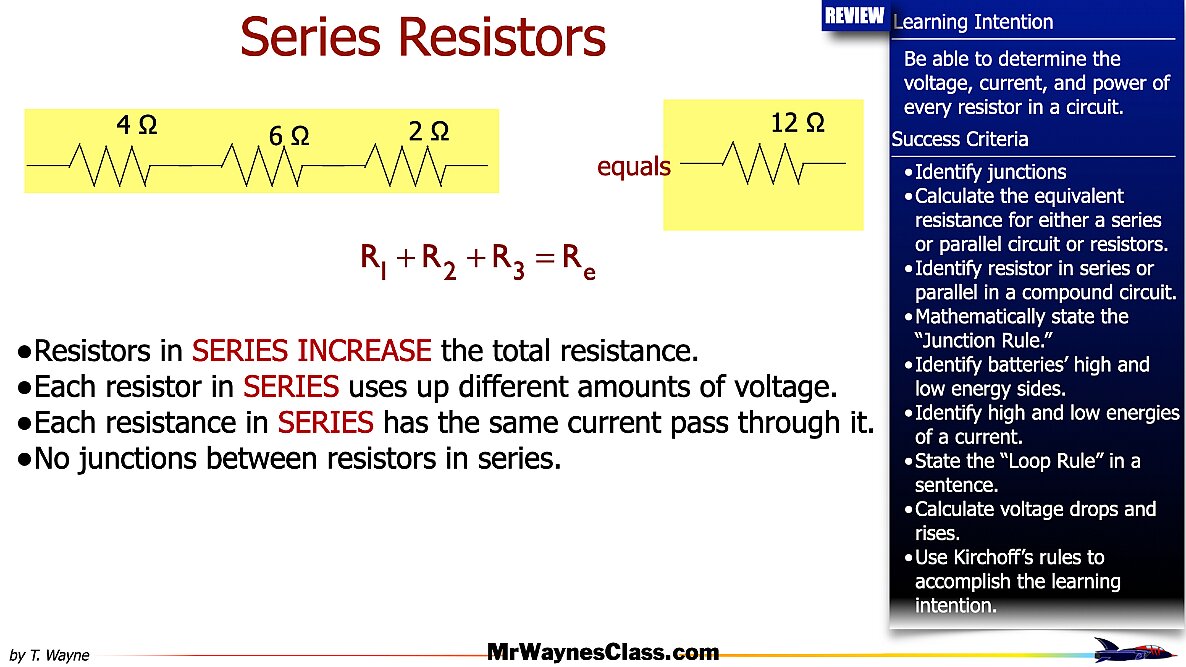 Series Resistors

4 Ω 6 Ω 2 Ω

equals

12 Ω

$R_1 + R_2 + R_3 = R_e$

•Resistors in SERIES INCREASE the total resistance.
•Each resistor in SERIES uses up different amounts of voltage.
•Each resistance in SERIES has the same current pass through it.
•No junctions between resistors in series.

REVIEW

Learning Intention

Be able to determine the voltage, current, and power of every resistor in a circuit.

Success Criteria

•Identify junctions
•Calculate the equivalent resistance for either a series or parallel circuit or resistors.
•Identify resistor in series or parallel in a compound circuit.
•Mathematically state the "Junction Rule."
•Identify batteries' high and low energy sides.
•Identify high and low energies of a current.
•State the "Loop Rule" in a sentence.
•Calculate voltage drops and rises.
•Use Kirchoff's rules to accomplish the learning intention.

by T. Wayne

MrWaynesClass.com